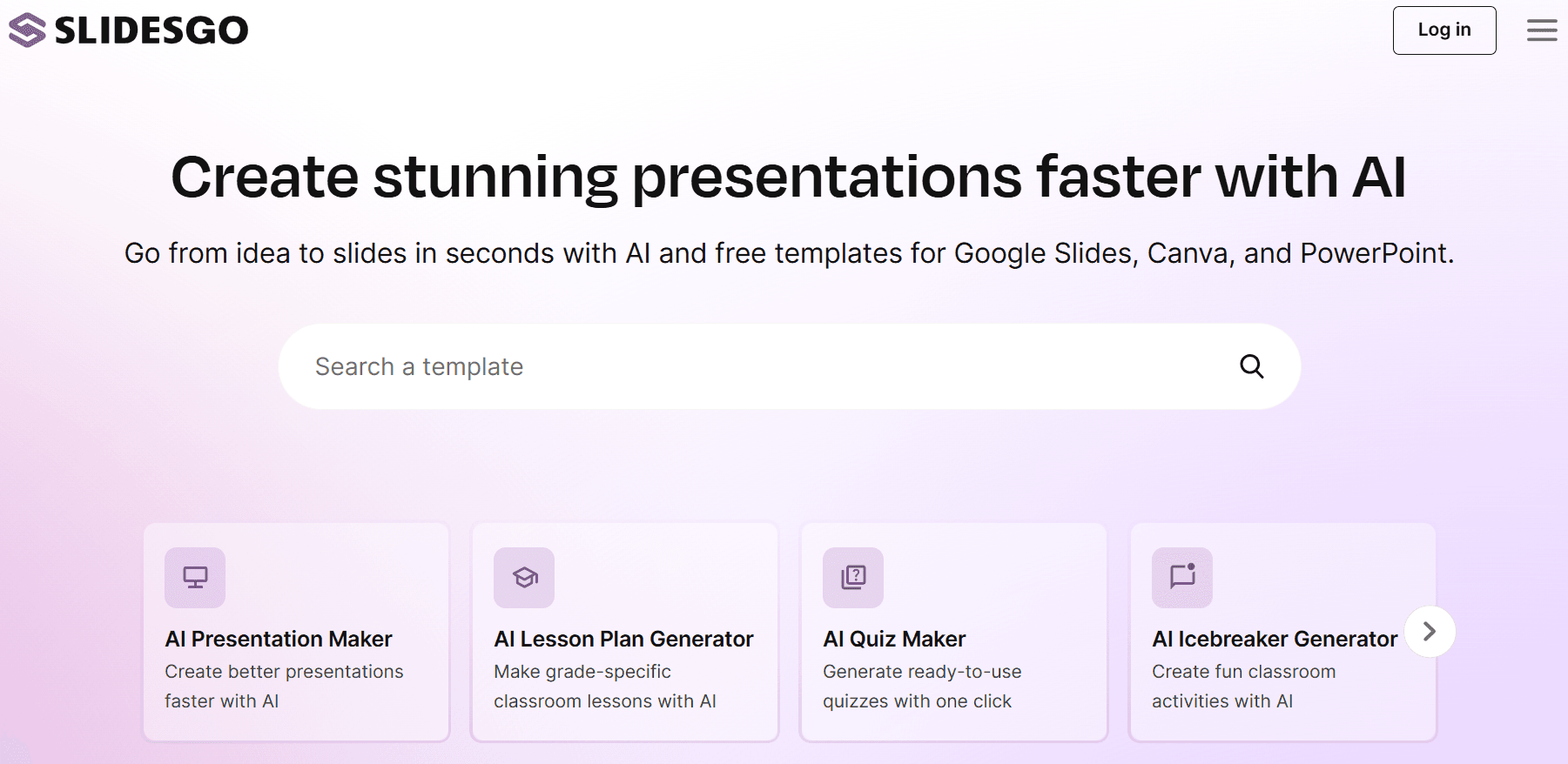 SLIDESGO

Log in

Create stunning presentations faster with AI

Go from idea to slides in seconds with AI and free templates for Google Slides, Canva, and PowerPoint.

Search a template

AI Presentation Maker
Create better presentations faster with AI

AI Lesson Plan Generator
Make grade-specific classroom lessons with AI

AI Quiz Maker
Generate ready-to-use quizzes with one click

AI Icebreaker Generator
Create fun classroom activities with AI